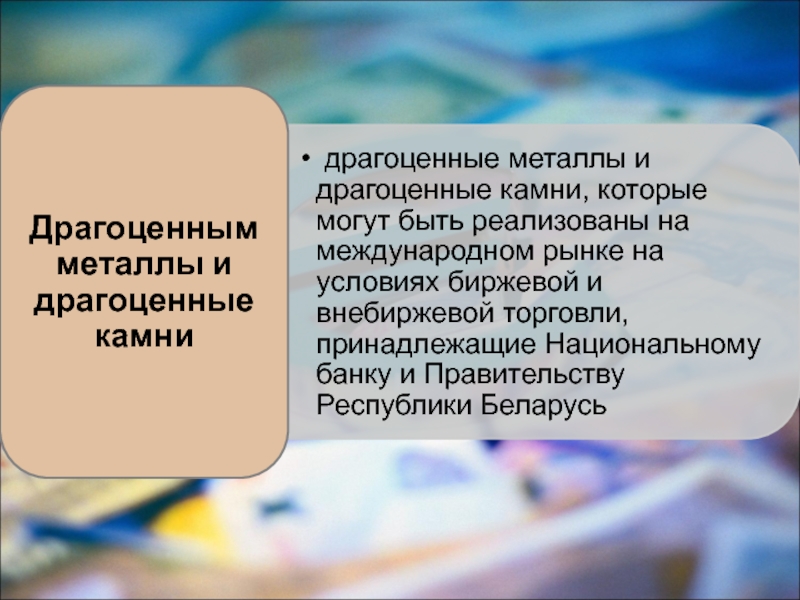 Драгоценным металлы и драгоценные камни

• драгоценные металлы и драгоценные камни, которые могут быть реализованы на международном рынке на условиях биржевой и внебиржевой торговли, принадлежащие Национальному банку и Правительству Республики Беларусь